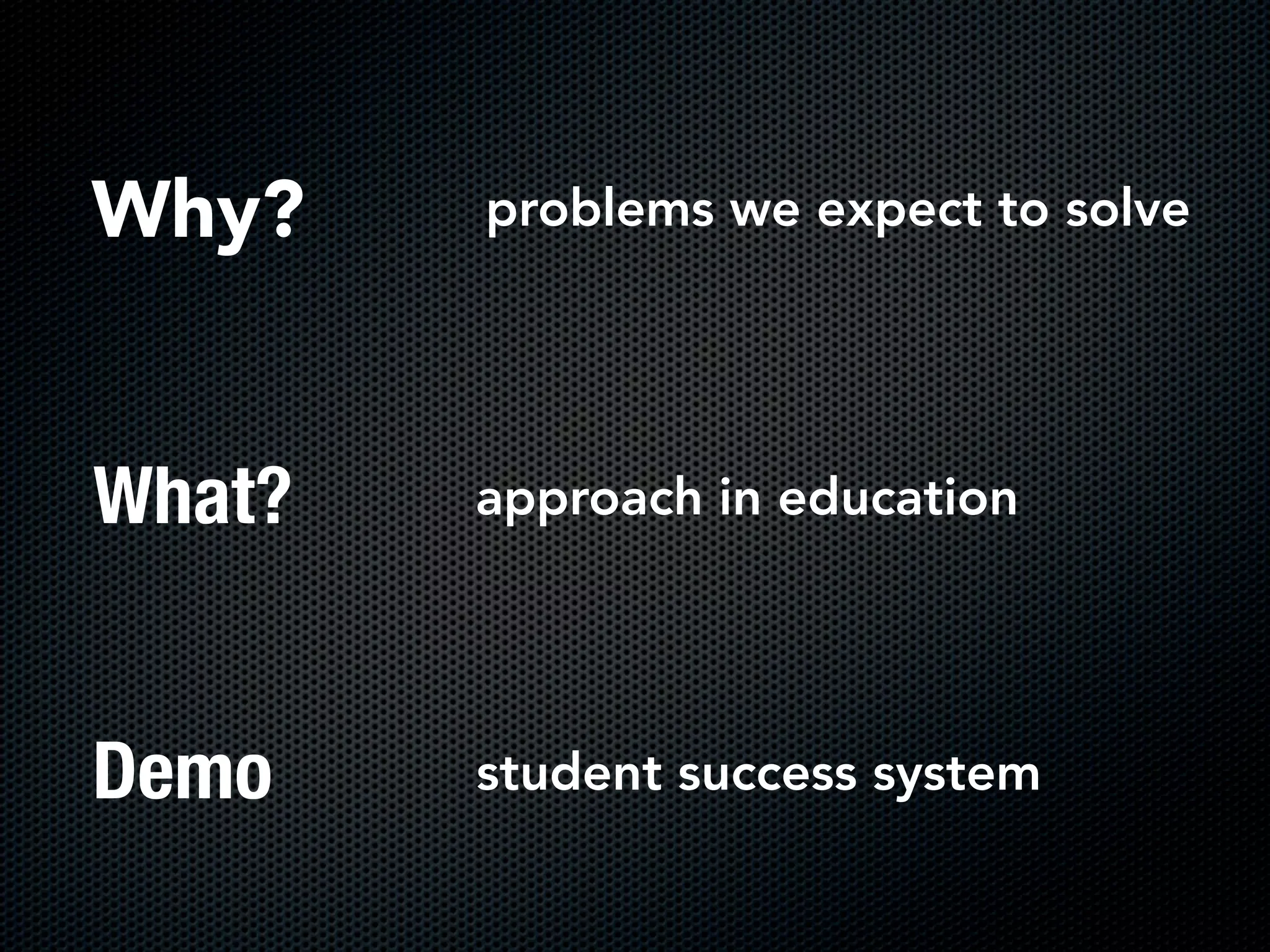 Why? problems we expect to solve

What? approach in education

Demo student success system